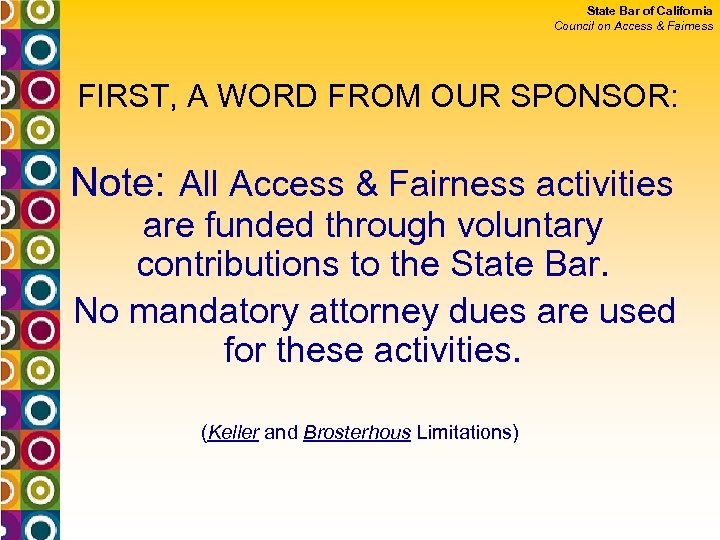 State Bar of California
Council on Access & Fairness

FIRST, A WORD FROM OUR SPONSOR:

Note: All Access & Fairness activities are funded through voluntary contributions to the State Bar.

No mandatory attorney dues are used for these activities.

(Keller and Brosterhous Limitations)